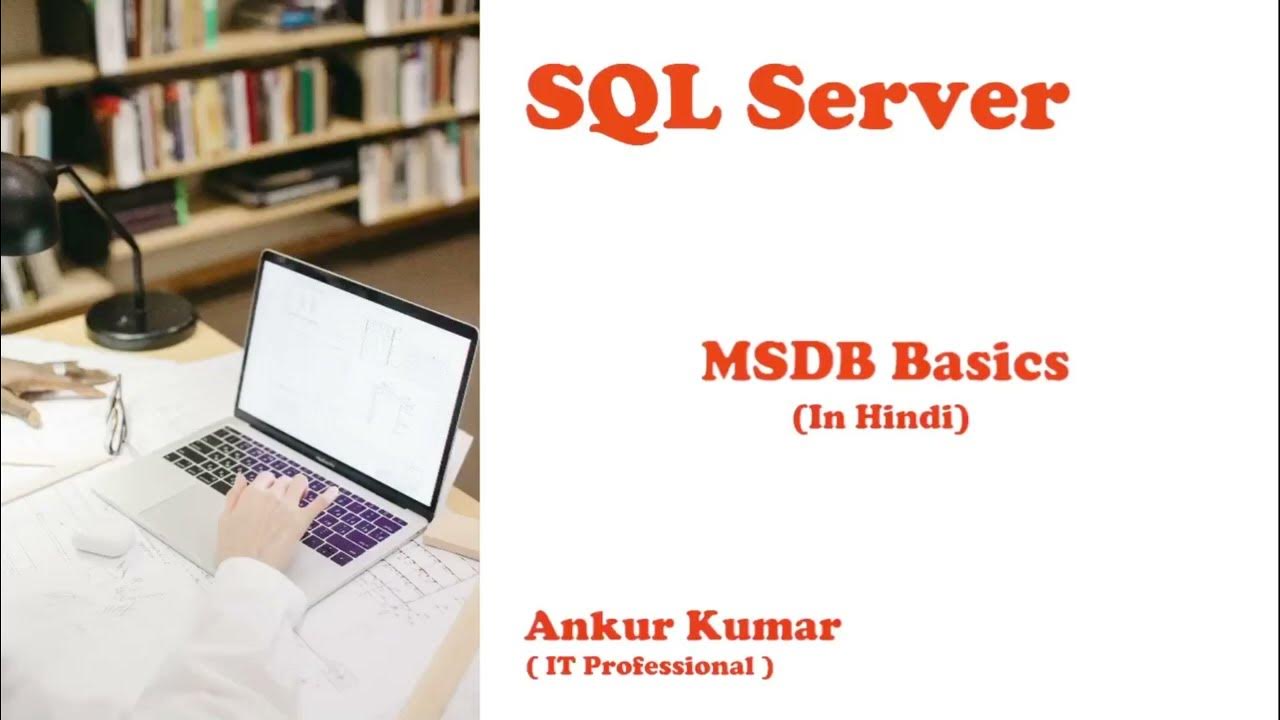 SQL Server

MSDB Basics
(In Hindi)

Ankur Kumar
( IT Professional )